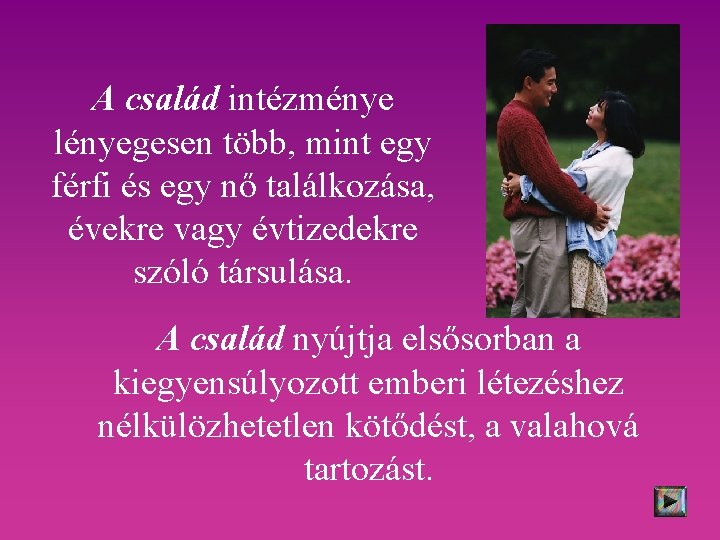 A család intézménye lényegesen több, mint egy férfi és egy nő találkozása, évekre vagy évtizedekre szóló társulása.

A család nyújtja elsősorban a kiegyensúlyozott emberi létezéshez nélkülözhetetlen kötődést, a valahová tartozást.